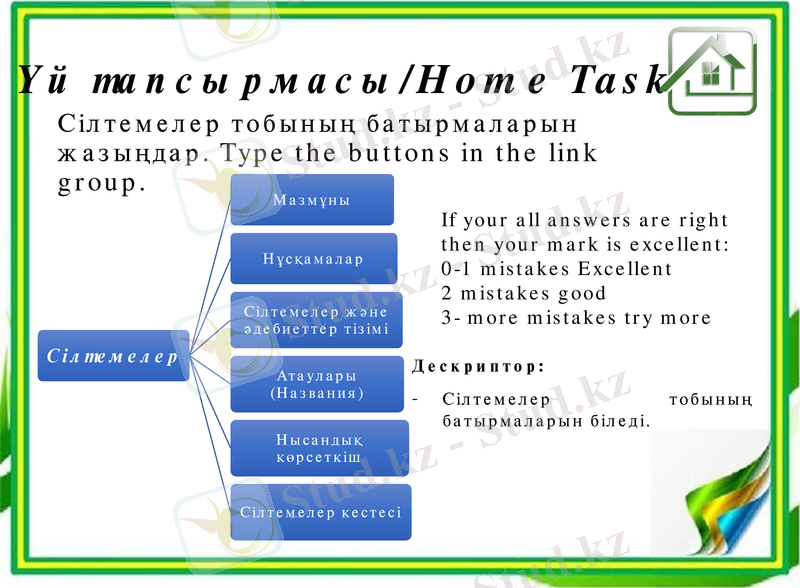 Үй тапсырмасы/Home Task

Сілтемелер тобының батырмаларын жазыңдар. Type the buttons in the link group.

Сілтемелер

Мазмұны

Нұсқамалар

Сілтемелер және әдебиеттер тізімі

Атаулары (Названия)

Нысандық көрсеткіш

Сілтемелер кестесі

If your all answers are right then your mark is excellent:
0-1 mistakes Excellent
2 mistakes good
3- more mistakes try more

Дескриптор:

- Сілтемелер тобының батырмаларын біледі.

Stud.kz - Stud.kz